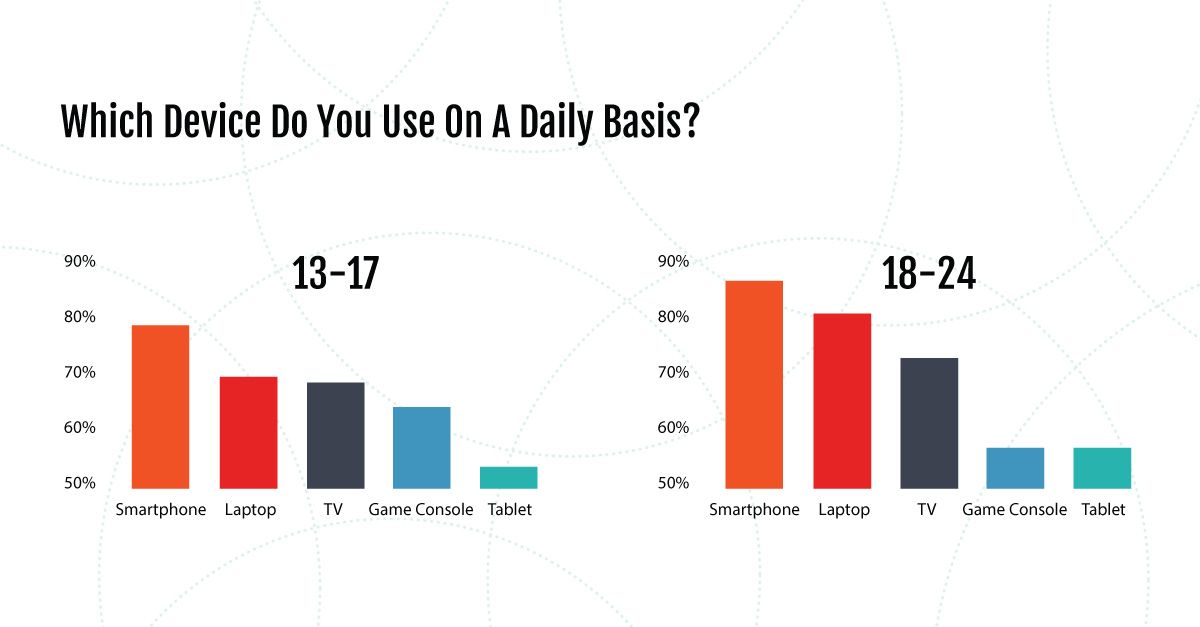 Which Device Do You Use On A Daily Basis?

13-17

90%
80%
70%
60%
50%

Smartphone Laptop TV Game Console Tablet

18-24

90%
80%
70%
60%
50%

Smartphone Laptop TV Game Console Tablet